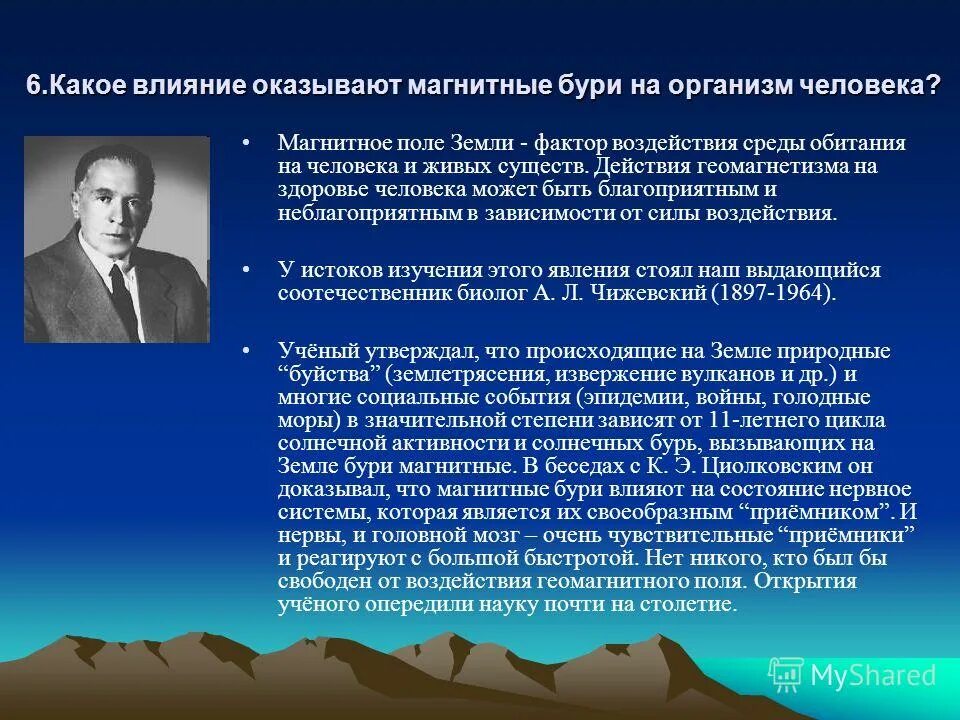 6.Какое влияние оказывают магнитные бури на организм человека?

• Магнитное поле Земли - фактор воздействия среды обитания на человека и живых существ. Действия геомагнетизма на здоровье человека может быть благоприятным и неблагоприятным в зависимости от силы воздействия.

• У истоков изучения этого явления стоял наш выдающийся соотечественник биолог А. Л. Чижевский (1897-1964).

• Учёный утверждал, что происходящие на Земле природные “буйства” (землетрясения, извержение вулканов и др.) и многие социальные события (эпидемии, войны, голодные моры) в значительной степени зависят от 11-летнего цикла солнечной активности и солнечных бурь, вызывающих на Земле бури магнитные. В беседах с К. Э. Циолковским он доказывал, что магнитные бури влияют на состояние нервное системы, которая является их своеобразным “приёмником”. И нервы, и головной мозг – очень чувствительные “приёмники” и реагируют с большой быстротой. Нет никого, кто был бы свободен от воздействия геомагнитного поля. Открытия учёного опередили науку почти на столетие.

MyShared